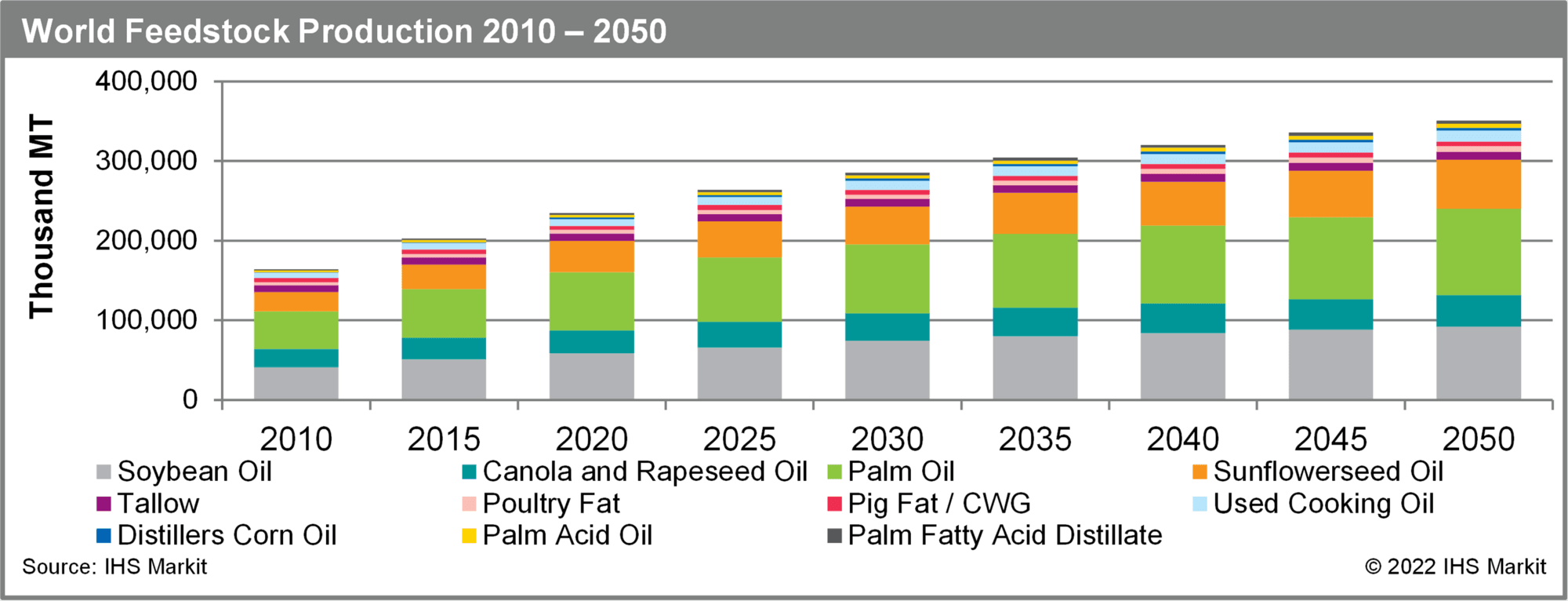 World Feedstock Production 2010 – 2050

Thousand MT

400,000
300,000
200,000
100,000
0

2010 2015 2020 2025 2030 2035 2040 2045 2050

Soybean Oil
Canola and Rapeseed Oil
Palm Oil
Sunflowerseed Oil
Tallow
Poultry Fat
Pig Fat / CWG
Used Cooking Oil
Distillers Corn Oil
Palm Acid Oil
Palm Fatty Acid Distillate

Source: IHS Markit

© 2022 IHS Markit